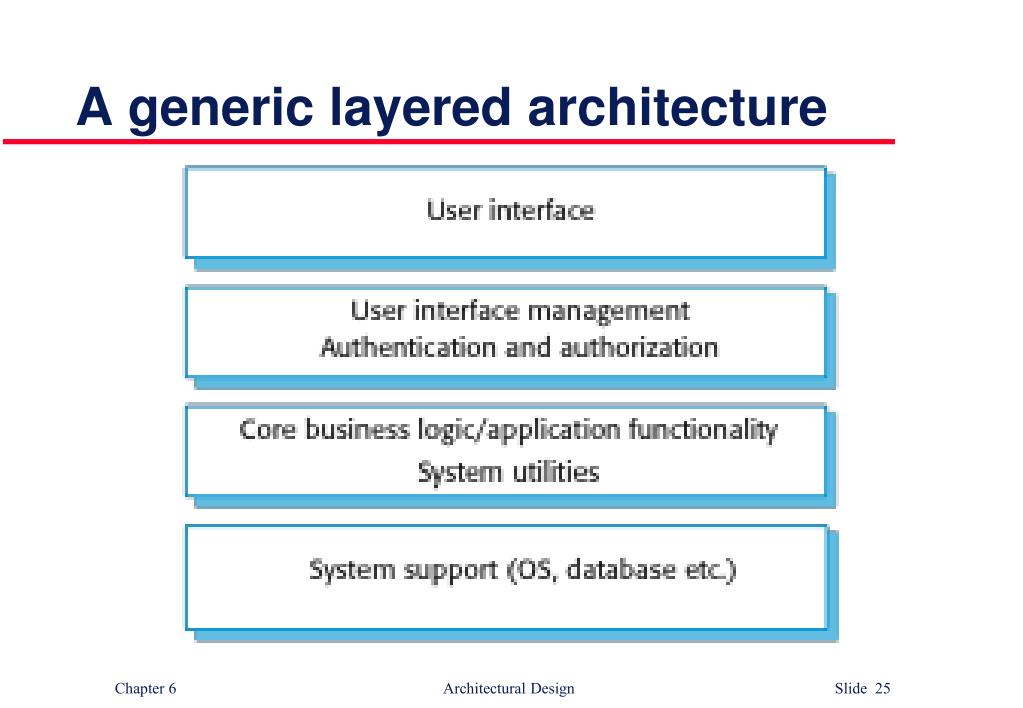 A generic layered architecture

User interface

User interface management
Authentication and authorization

Core business logic/application functionality
System utilities

System support (OS, database etc.)

Chapter 6

Architectural Design

Slide 25